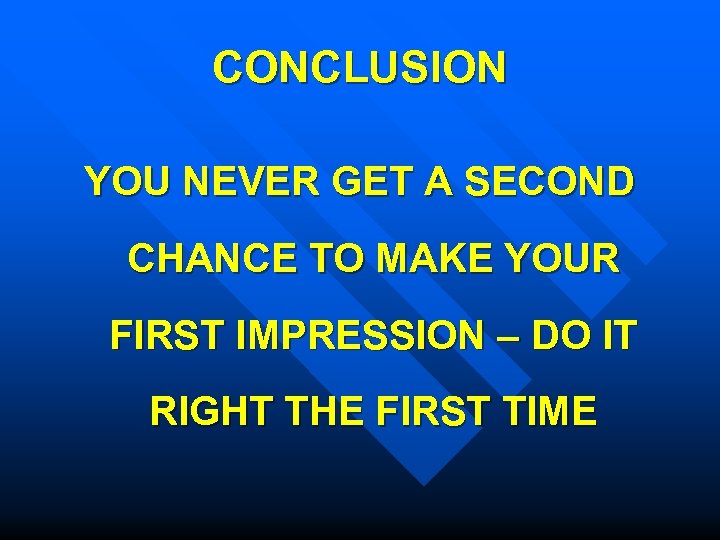 CONCLUSION

YOU NEVER GET A SECOND CHANCE TO MAKE YOUR FIRST IMPRESSION – DO IT RIGHT THE FIRST TIME